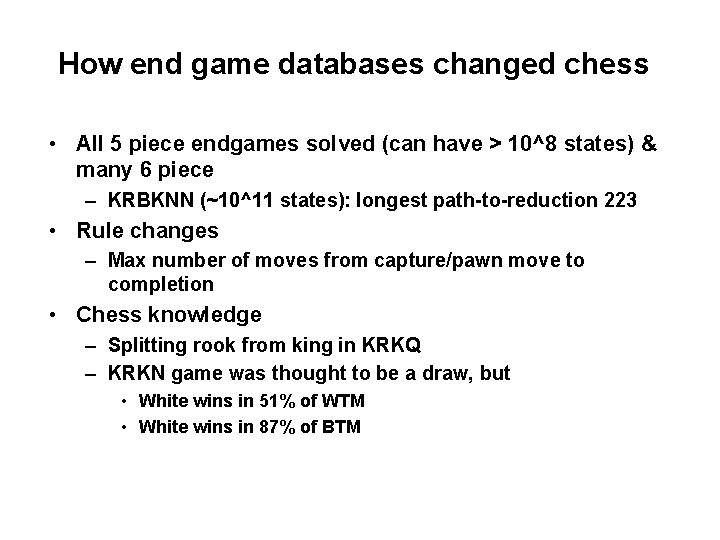 How end game databases changed chess

• All 5 piece endgames solved (can have > 10^8 states) & many 6 piece
  – KRBKNN (~10^11 states): longest path-to-reduction 223
• Rule changes
  – Max number of moves from capture/pawn move to completion
• Chess knowledge
  – Splitting rook from king in KRKQ
  – KRKN game was thought to be a draw, but
    • White wins in 51% of WTM
    • White wins in 87% of BTM